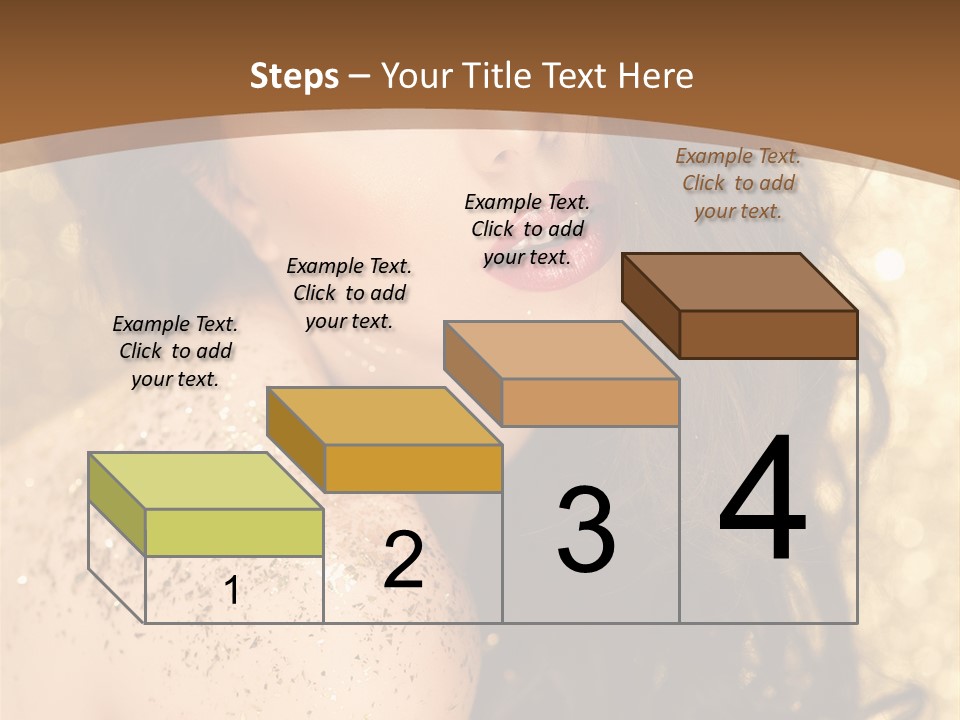 Steps – Your Title Text Here

Example Text. Click to add your text.

Example Text. Click to add your text.

Example Text. Click to add your text.

Example Text. Click to add your text.

1

2

3

4